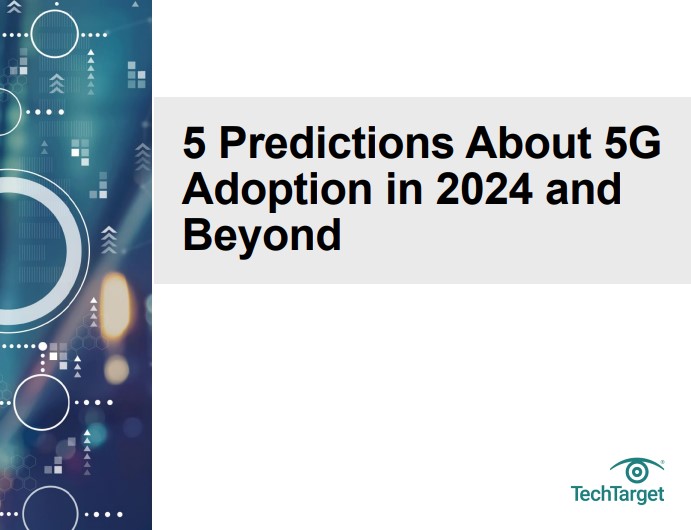 5 Predictions About 5G Adoption in 2024 and Beyond

TechTarget